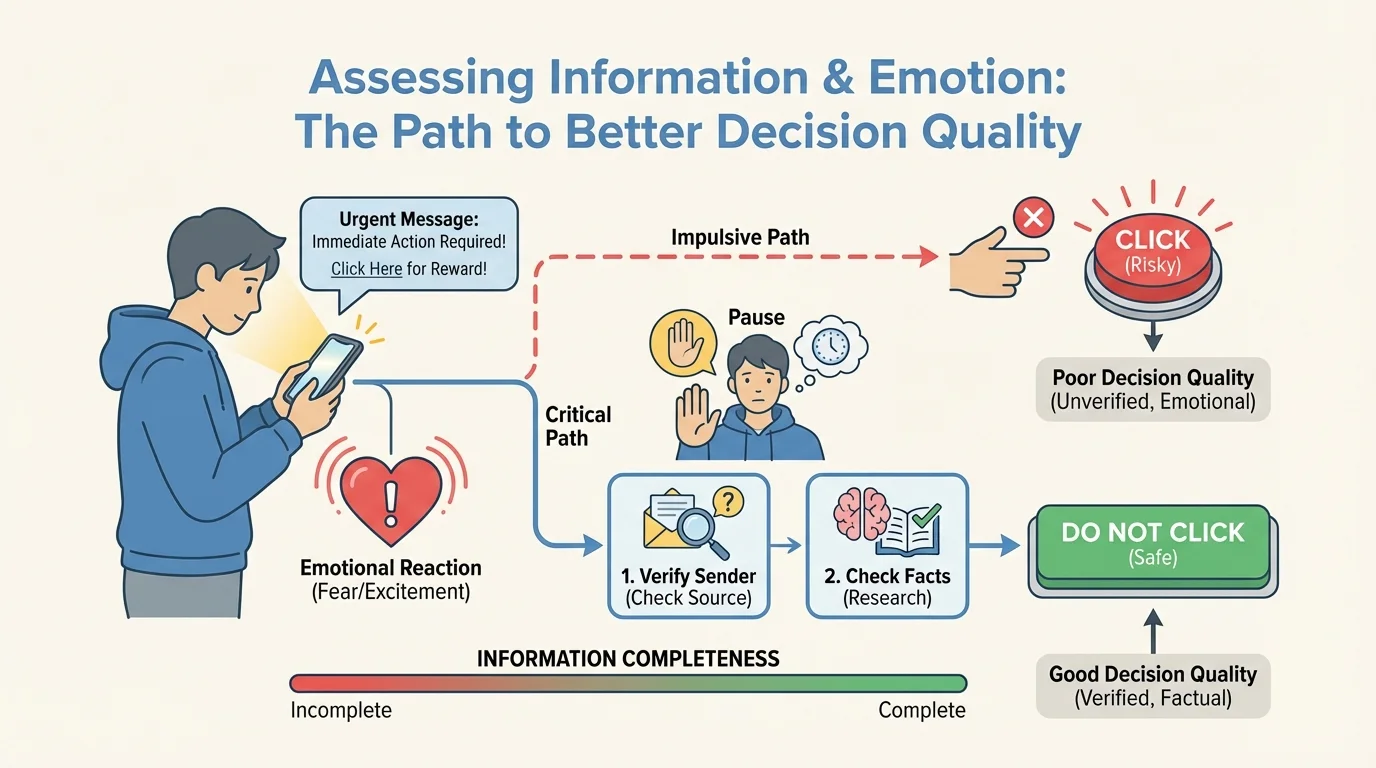 Assessing Information & Emotion: The Path to Better Decision Quality

Urgent Message: Immediate Action Required! Click Here for Reward!

Impulsive Path

CLICK (Risky)

Poor Decision Quality (Unverified, Emotional)

Pause

Critical Path

Emotional Reaction (Fear/Excitement)

1. Verify Sender (Check Source)

2. Check Facts (Research)

DO NOT CLICK (Safe)

Good Decision Quality (Verified, Factual)

INFORMATION COMPLETENESS

Incomplete

Complete